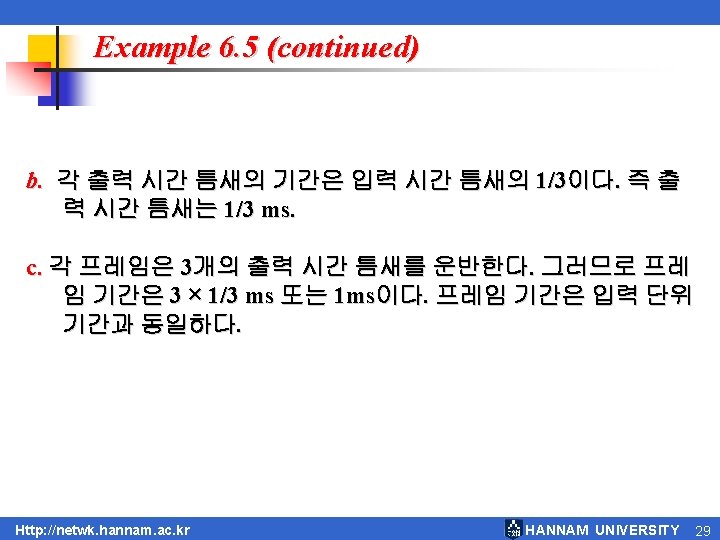 Example 6.5 (continued)

b. 각 출력 시간 틈새의 기간은 입력 시간 틈새의 1/3이다. 즉 출력 시간 틈새는 1/3 ms.

c. 각 프레임은 3개의 출력 시간 틈새를 운반한다. 그러므로 프레임 기간은 3 × 1/3 ms 또는 1ms이다. 프레임 기간은 입력 단위 기간과 동일하다.

Http://netwk.hannam.ac.kr

HANNAM UNIVERSITY 29